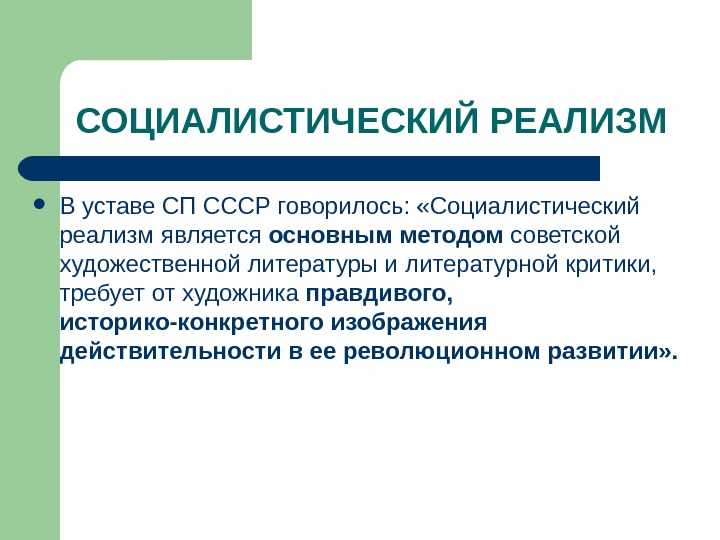 СОЦИАЛИСТИЧЕСКИЙ РЕАЛИЗМ

• В уставе СП СССР говорилось: «Социалистический реализм является основным методом советской художественной литературы и литературной критики, требует от художника правдивого, историко-конкретного изображения действительности в ее революционном развитии».